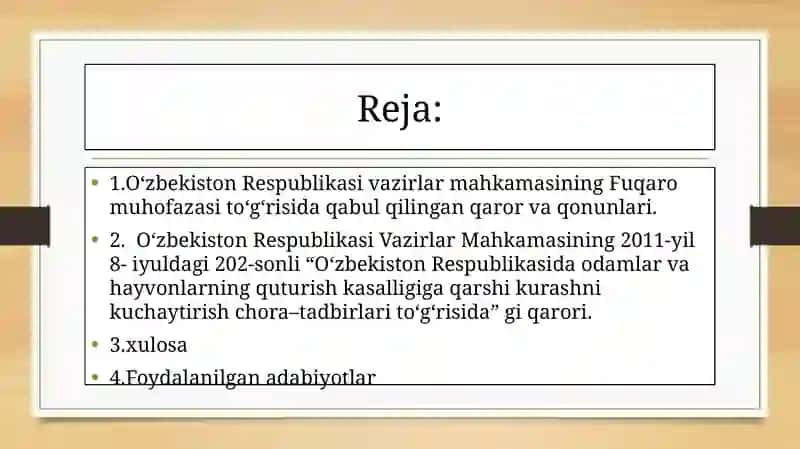 Reja:

• 1.O‘zbekiston Respublikasi vazirlar mahkamasining Fuqaro muhofazasi to‘g‘risida qabul qilingan qaror va qonunlari.

• 2. O‘zbekiston Respublikasi Vazirlar Mahkamasining 2011-yil 8- iyuldagi 202-sonli “O‘zbekiston Respublikasida odamlar va hayvonlarning quturish kasalligiga qarshi kurashni kuchaytirish chora–tadbirlari to‘g‘risida” gi qarori.

• 3.xulosa

• 4.Foydalanilgan adabiyotlar